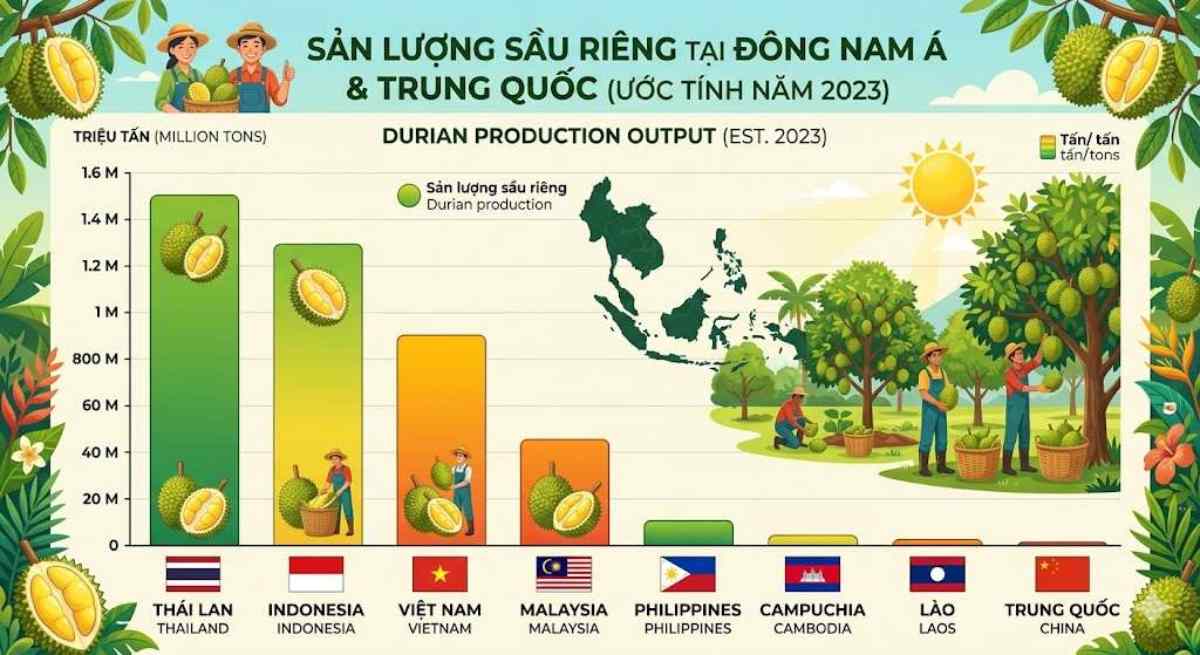 SẢN LƯỢNG SẦU RIÊNG TẠI ĐÔNG NAM Á & TRUNG QUỐC (ƯỚC TÍNH NĂM 2023)

TRIỆU TẤN (MILLION TONS)

DURIAN PRODUCTION OUTPUT (EST. 2023)

Tấn/ tấn
tấn/tons

Sản lượng sầu riêng
Durian production

1.6 M
1.4 M
1.2 M
1 M
800 M
60 M
40 M
20 M
0

THÁI LAN
THAILAND

INDONESIA
INDONESIA

VIỆT NAM
VIETNAM

MALAYSIA
MALAYSIA

PHILIPPINES
PHILIPPINES

CAMPUCHIA
CAMBODIA

LÀO
LAOS

TRUNG QUỐC
CHINA